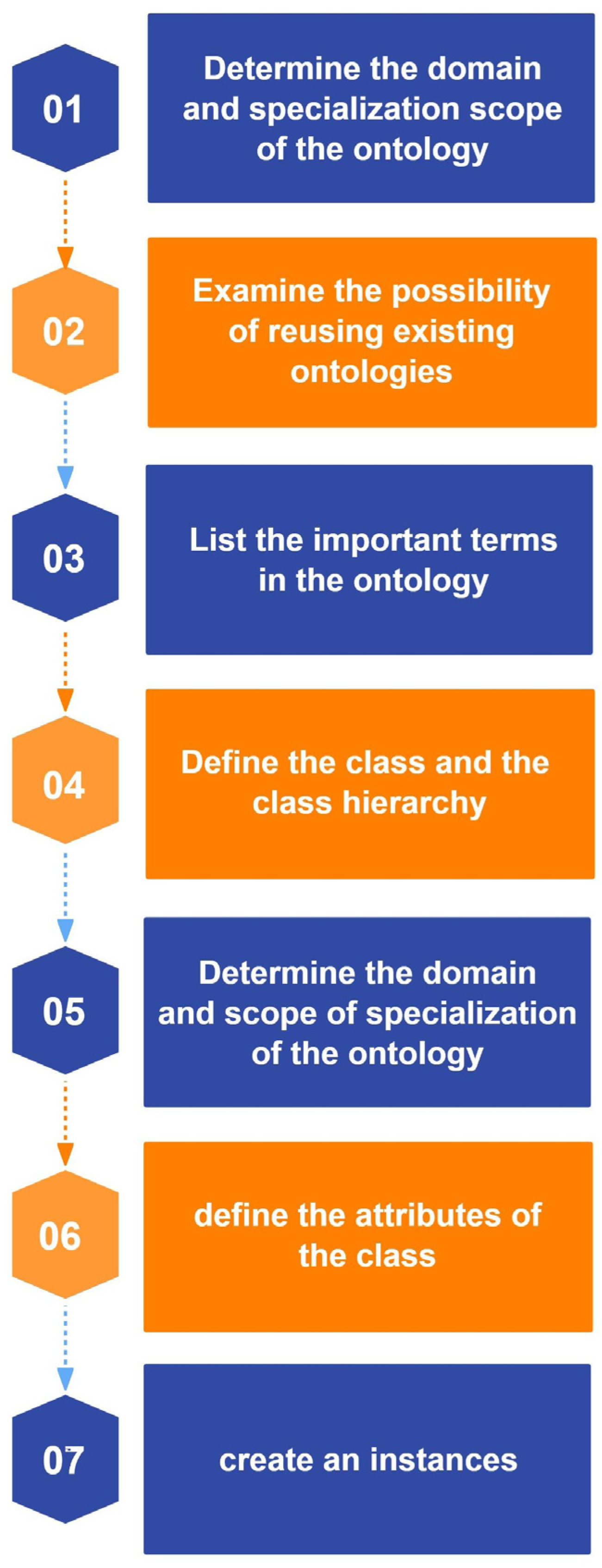 01

Determine the domain and specialization scope of the ontology

02

Examine the possibility of reusing existing ontologies

03

List the important terms in the ontology

04

Define the class and the class hierarchy

05

Determine the domain and scope of specialization of the ontology

06

define the attributes of the class

07

create an instances